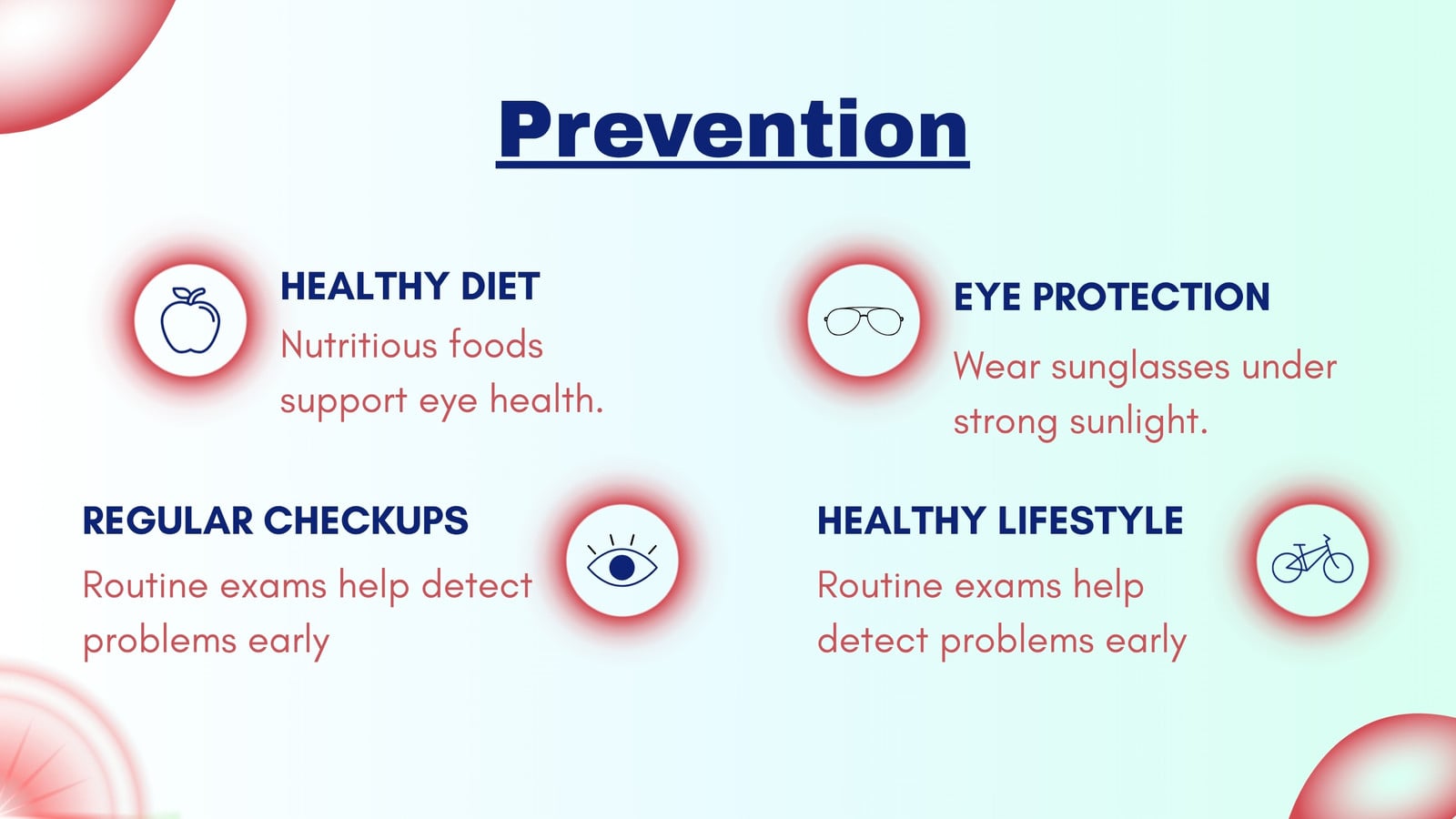 Prevention

HEALTHY DIET
Nutritious foods support eye health.

EYE PROTECTION
Wear sunglasses under strong sunlight.

REGULAR CHECKUPS
Routine exams help detect problems early

HEALTHY LIFESTYLE
Routine exams help detect problems early